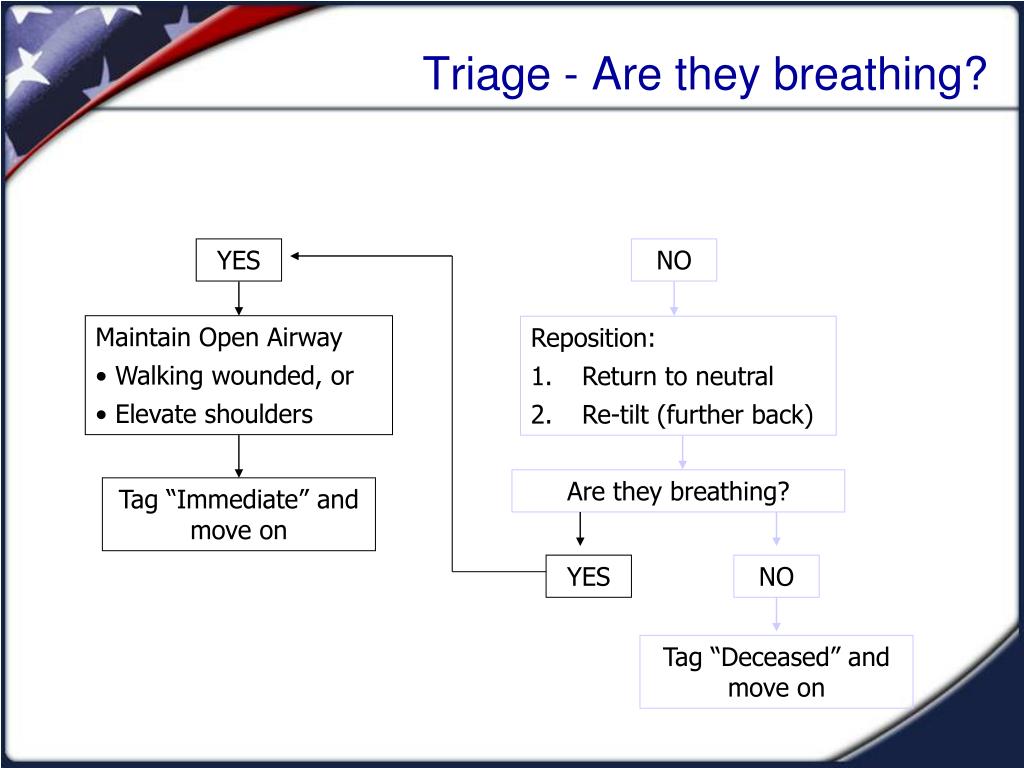 Triage - Are they breathing?

YES

Maintain Open Airway
• Walking wounded, or
• Elevate shoulders

Tag “Immediate” and move on

NO

Reposition:
1. Return to neutral
2. Re-tilt (further back)

Are they breathing?

YES

NO

Tag “Deceased” and move on